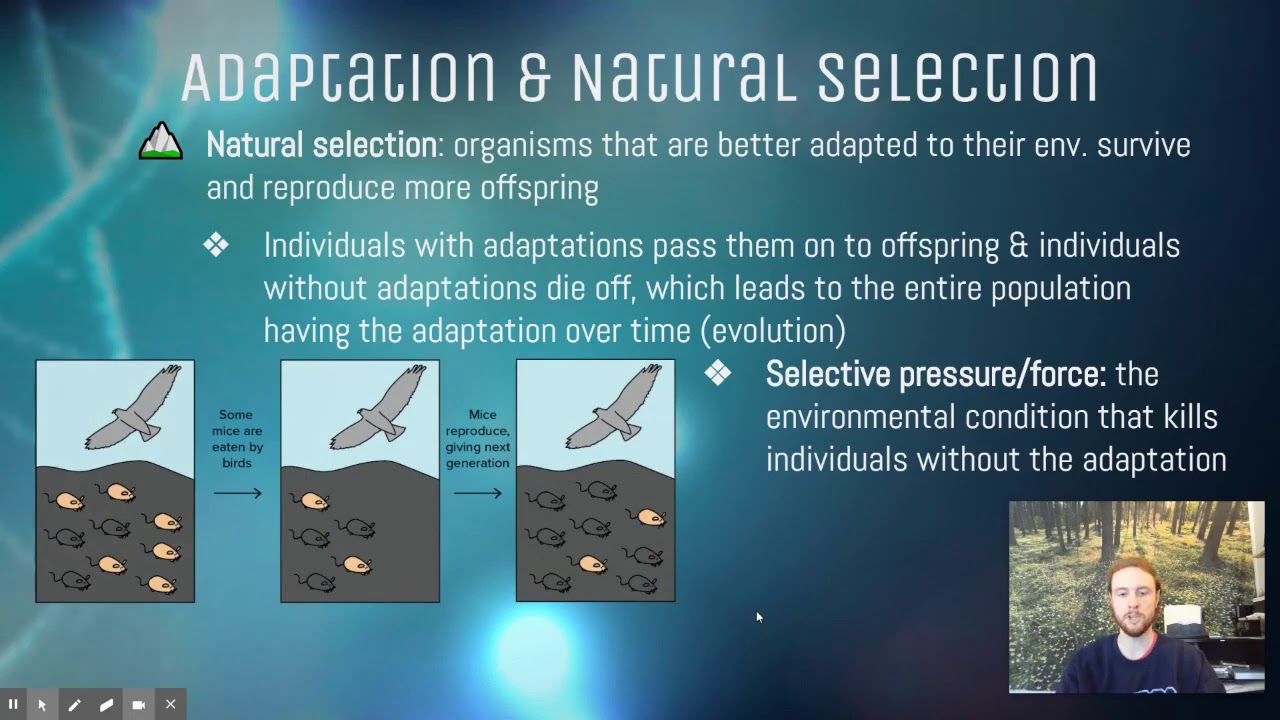 Adaptation & Natural Selection

Natural selection: organisms that are better adapted to their env. survive and reproduce more offspring

❖ Individuals with adaptations pass them on to offspring & individuals without adaptations die off, which leads to the entire population having the adaptation over time (evolution)

Some mice are eaten by birds

Mice reproduce, giving next generation

❖ Selective pressure/force: the environmental condition that kills individuals without the adaptation